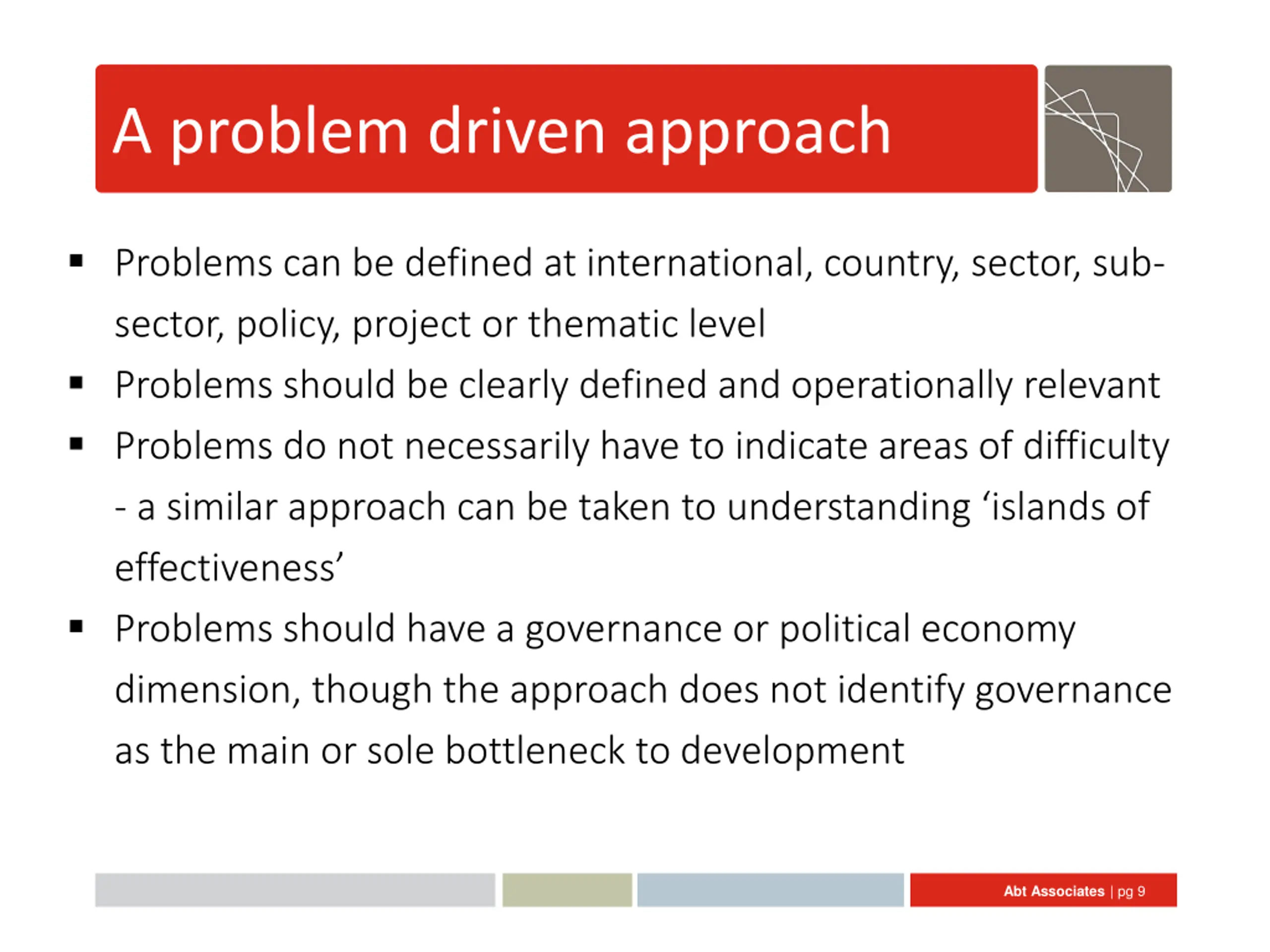 A problem driven approach

▪ Problems can be defined at international, country, sector, sub-sector, policy, project or thematic level
▪ Problems should be clearly defined and operationally relevant
▪ Problems do not necessarily have to indicate areas of difficulty - a similar approach can be taken to understanding ‘islands of effectiveness’
▪ Problems should have a governance or political economy dimension, though the approach does not identify governance as the main or sole bottleneck to development

Abt Associates | pg 9